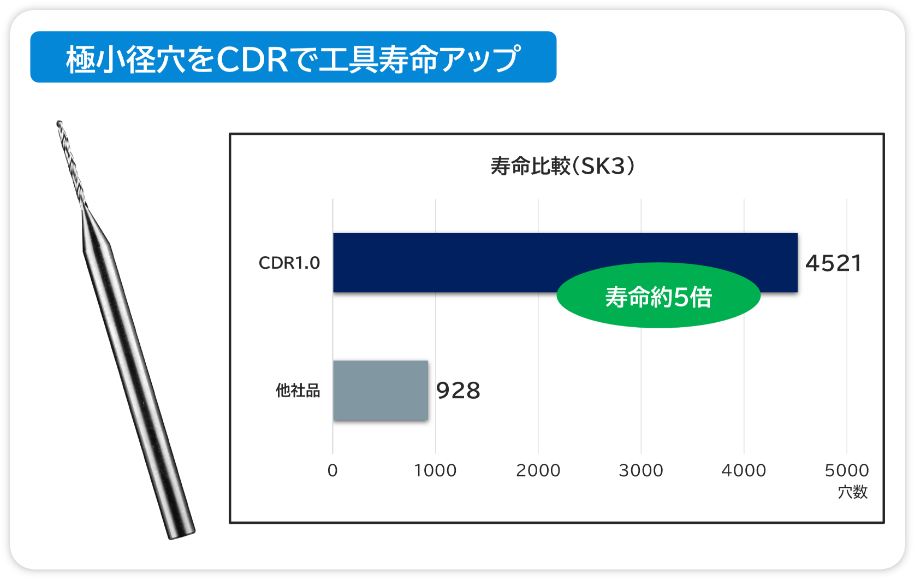 極小径穴をCDRで工具寿命アップ

寿命比較(SK3)

CDR1.0

4521

寿命約5倍

他社品

928

0
1000
2000
3000
4000
5000
穴数